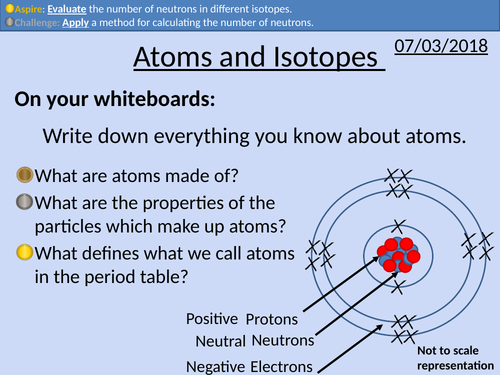 Aspire: Evaluate the number of neutrons in different isotopes.
Challenge: Apply a method for calculating the number of neutrons.

Atoms and Isotopes

07/03/2018

On your whiteboards:

Write down everything you know about atoms.

What are atoms made of?

What are the properties of the particles which make up atoms?

What defines what we call atoms in the period table?

Positive Protons

Neutral Neutrons

Negative Electrons

Not to scale representation